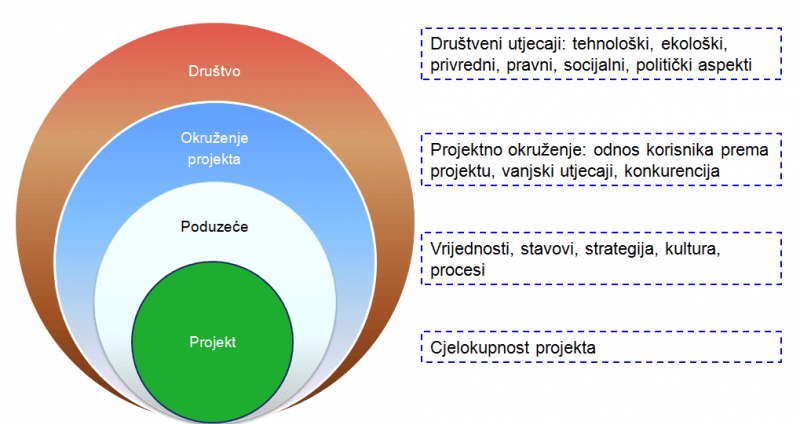 Društvo

Okruženje projekta

Poduzeće

Projekt

Društveni utjecaji: tehnološki, ekološki, privredni, pravni, socijalni, politički aspekti

Projektno okruženje: odnos korisnika prema projektu, vanjski utjecaji, konkurencija

Vrijednosti, stavovi, strategija, kultura, procesi

Cjelokupnost projekta